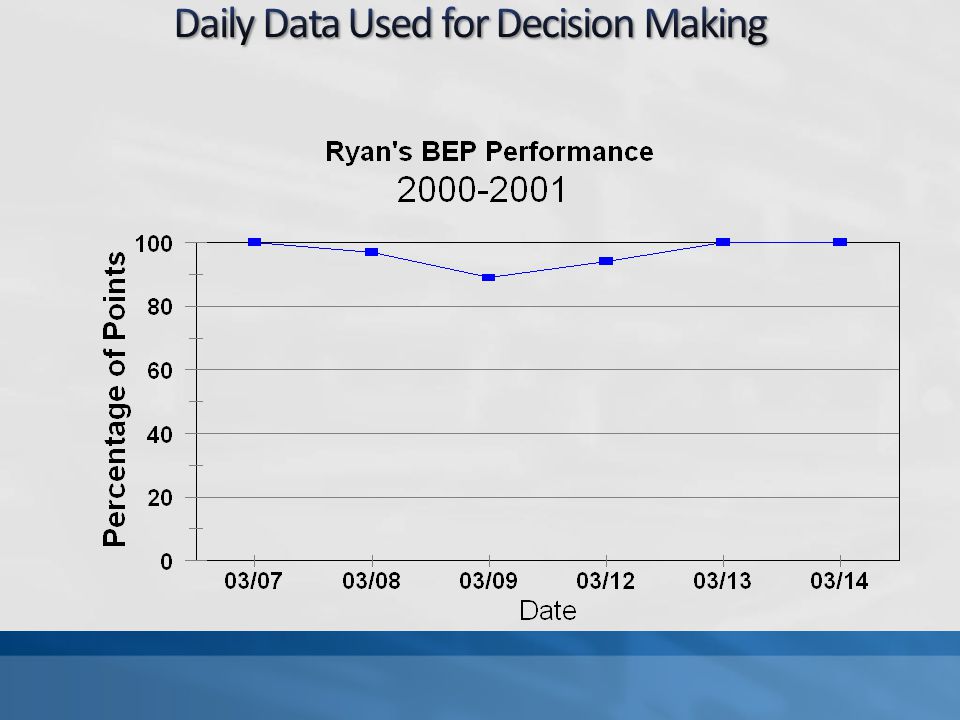 Daily Data Used for Decision Making

Ryan's BEP Performance
2000-2001

Percentage of Points

100
80
60
40
20
0

03/07
03/08
03/09
03/12
03/13
03/14

Date